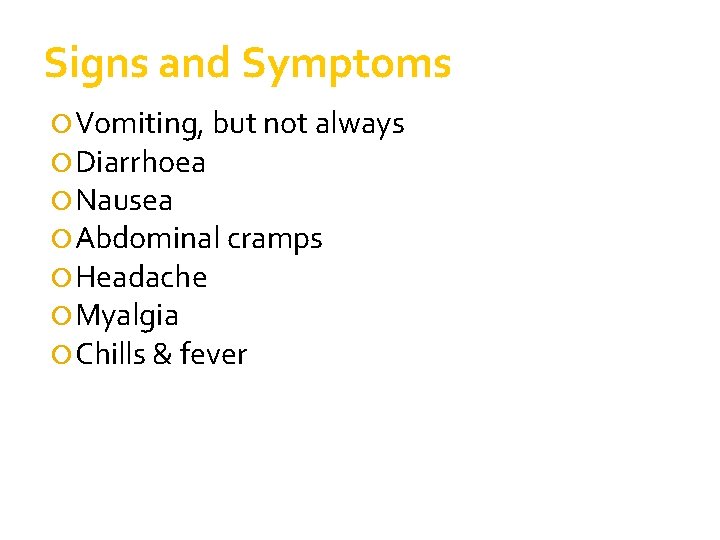 Signs and Symptoms

Vomiting, but not always
Diarrhoea
Nausea
Abdominal cramps
Headache
Myalgia
Chills & fever